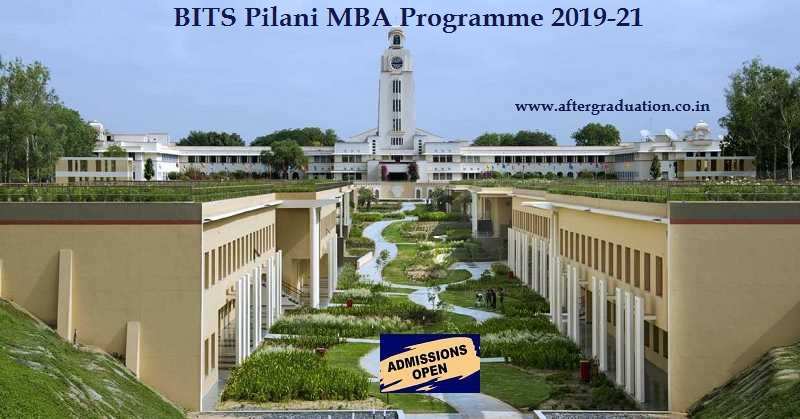 BITS Pilani MBA Programme 2019-21

www.aftergraduation.co.in

ADMISSIONS OPEN